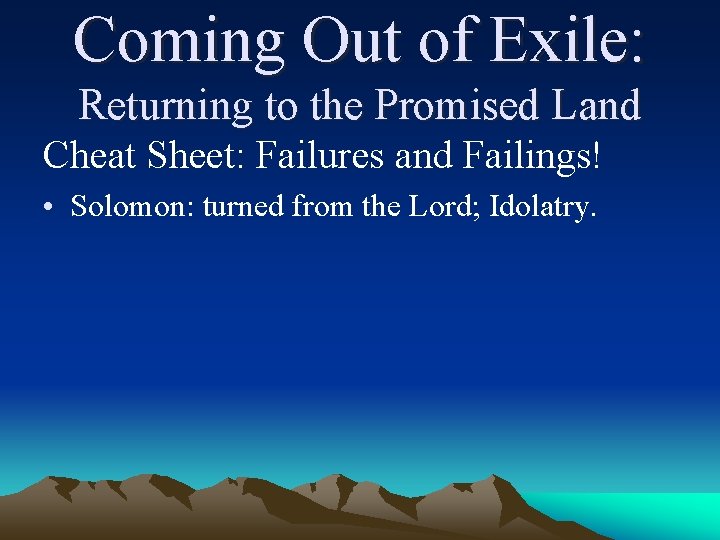 Coming Out of Exile:
Returning to the Promised Land

Cheat Sheet: Failures and Failings!

• Solomon: turned from the Lord; Idolatry.